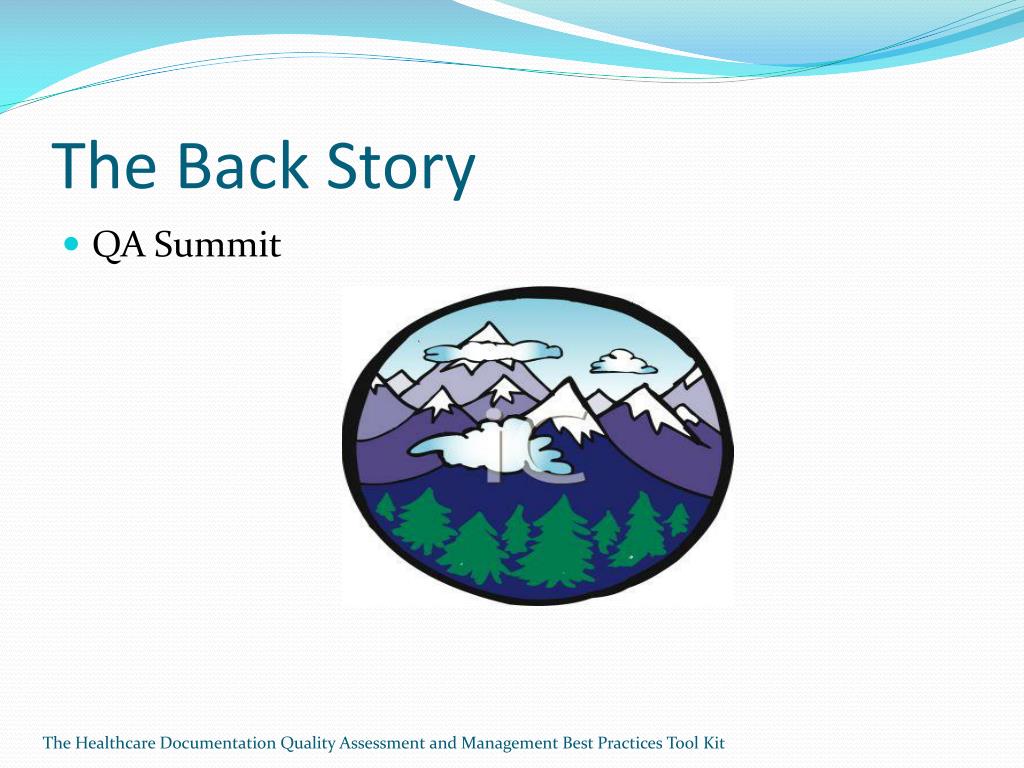 The Back Story

QA Summit

ic

The Healthcare Documentation Quality Assessment and Management Best Practices Tool Kit